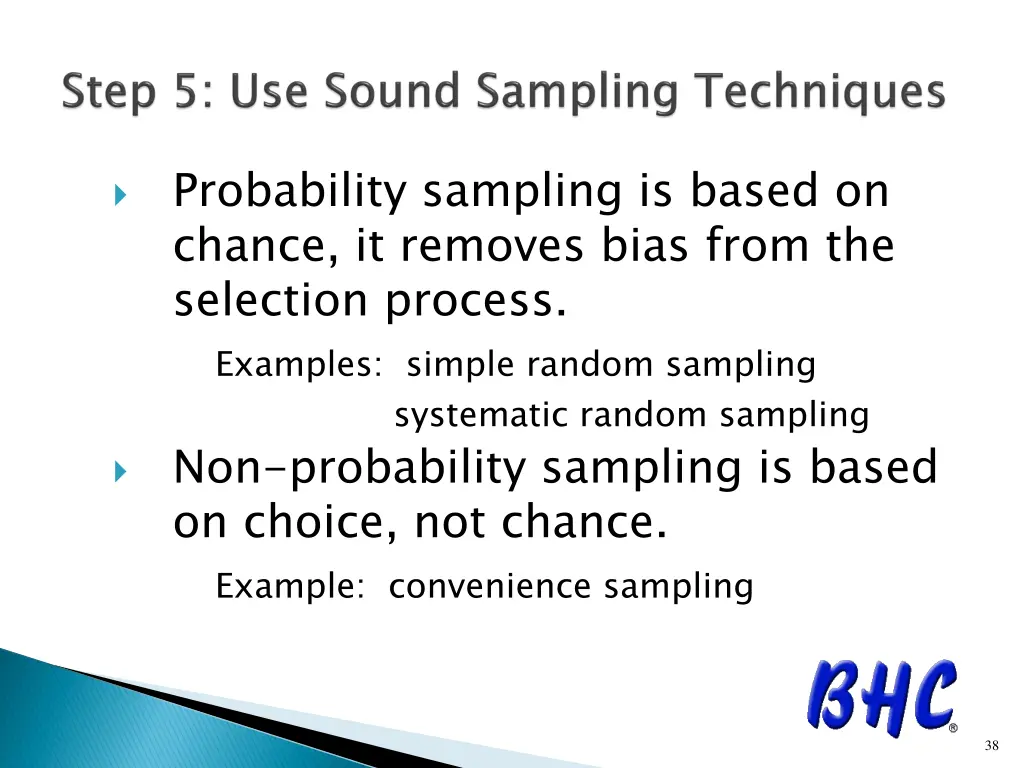 Step 5: Use Sound Sampling Techniques

Probability sampling is based on chance, it removes bias from the selection process.

Examples: simple random sampling
systematic random sampling

Non-probability sampling is based on choice, not chance.

Example: convenience sampling

BHC®

38